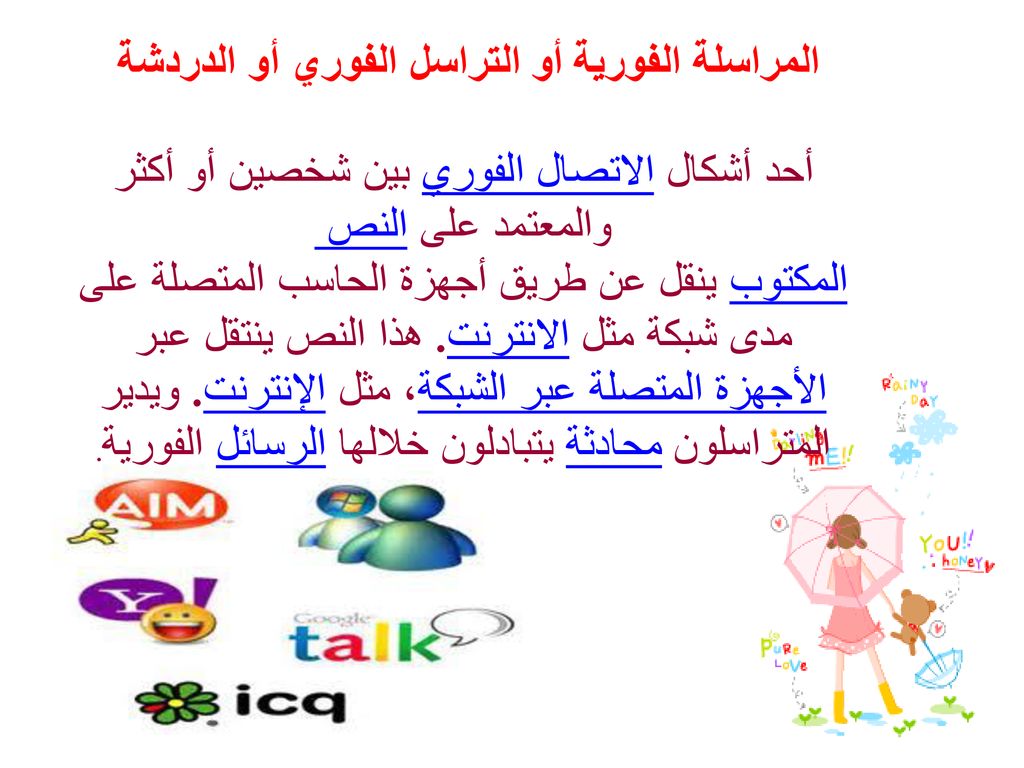 المراسلة الفورية أو التراسل الفوري أو الدردشة

أحد أشكال الاتصال الفوري بين شخصين أو أكثر والمعتمد على النص المكتوب ينقل عن طريق أجهزة الحاسب المتصلة على مدى شبكة مثل الانترنت. هذا النص ينتقل عبر الأجهزة المتصلة عبر الشبكة، مثل الإنترنت. ويدير المتراسلون محادثة يتبادلون خلالها الرسائل الفورية.

AIM

Y!

Google talk

icq

RAINY DAY

ME!

YOU! honey

PURE LOVE